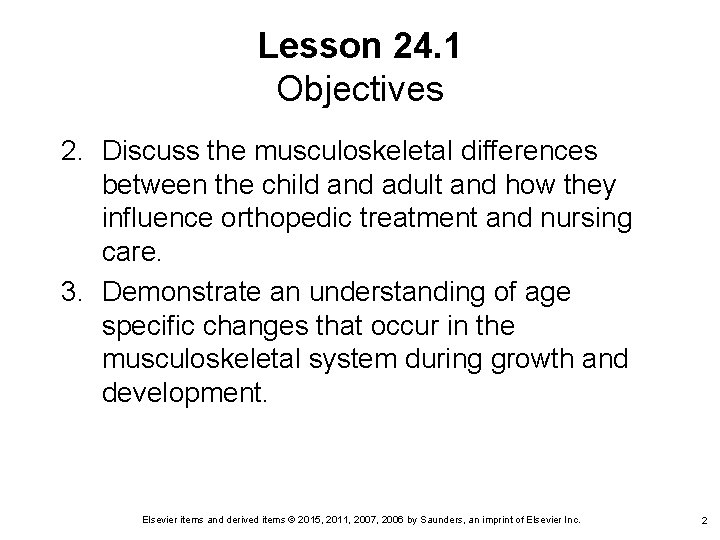 Lesson 24.1
Objectives

2. Discuss the musculoskeletal differences between the child and adult and how they influence orthopedic treatment and nursing care.
3. Demonstrate an understanding of age specific changes that occur in the musculoskeletal system during growth and development.

Elsevier items and derived items © 2015, 2011, 2007, 2006 by Saunders, an imprint of Elsevier Inc.

2